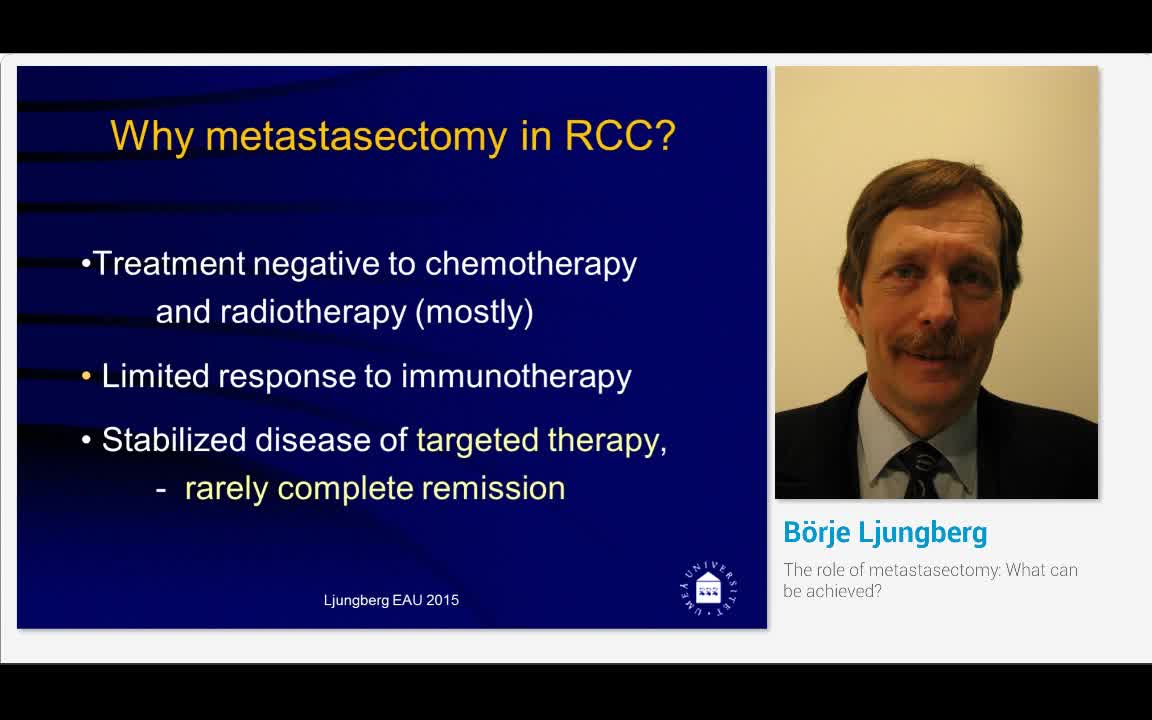 Why metastasectomy in RCC?

•Treatment negative to chemotherapy and radiotherapy (mostly)

• Limited response to immunotherapy

• Stabilized disease of targeted therapy,
- rarely complete remission

Ljungberg EAU 2015

UMEÅ UNIVERSITET

Börje Ljungberg

The role of metastasectomy: What can be achieved?